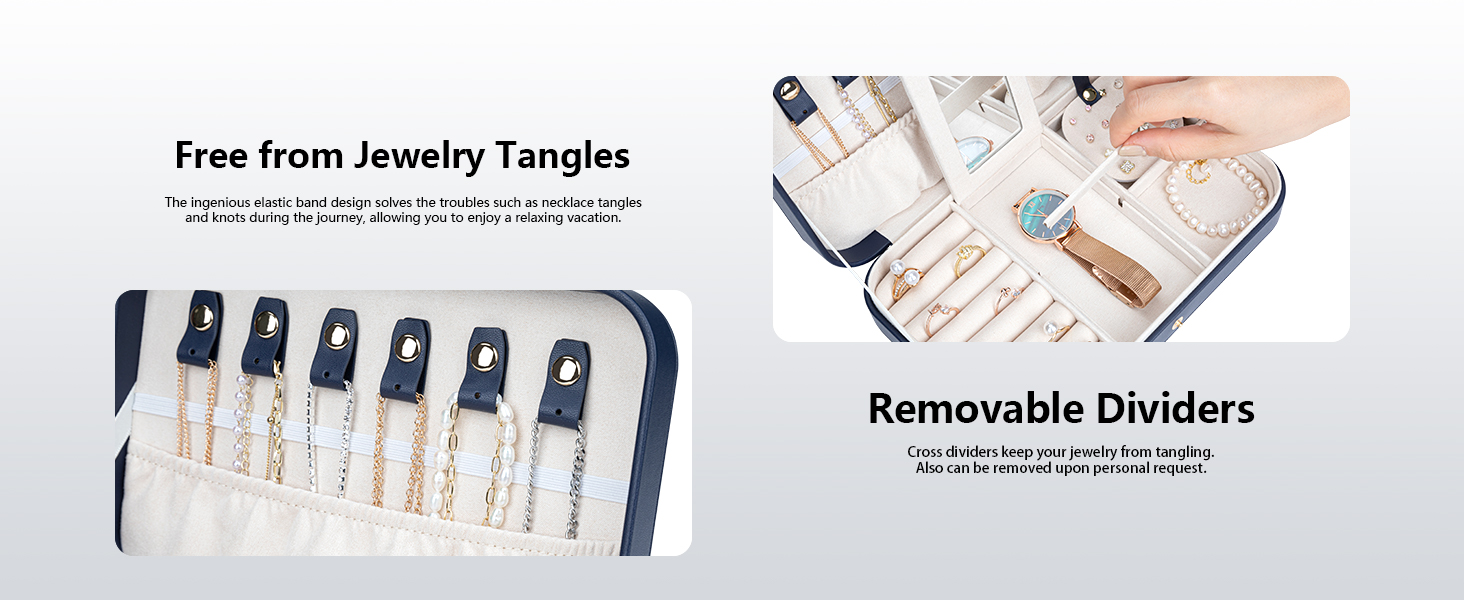 Free from Jewelry Tangles

The ingenious elastic band design solves the troubles such as necklace tangles and knots during the journey, allowing you to enjoy a relaxing vacation.

Removable Dividers

Cross dividers keep your jewelry from tangling. Also can be removed upon personal request.